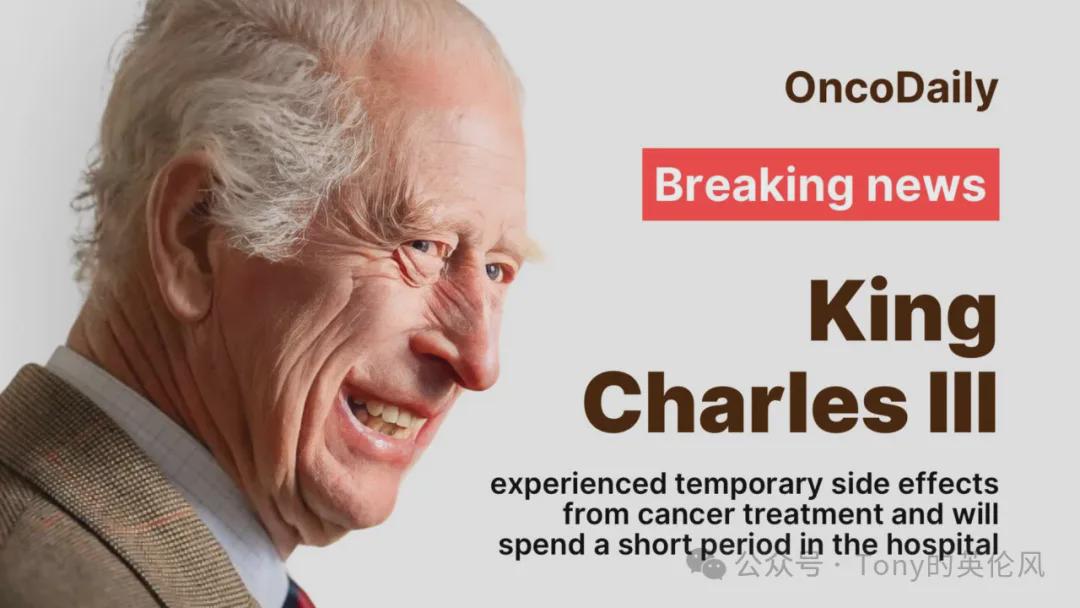 OncoDaily

Breaking news

King Charles III

experienced temporary side effects from cancer treatment and will spend a short period in the hospital

公众号 · Tony的英伦风